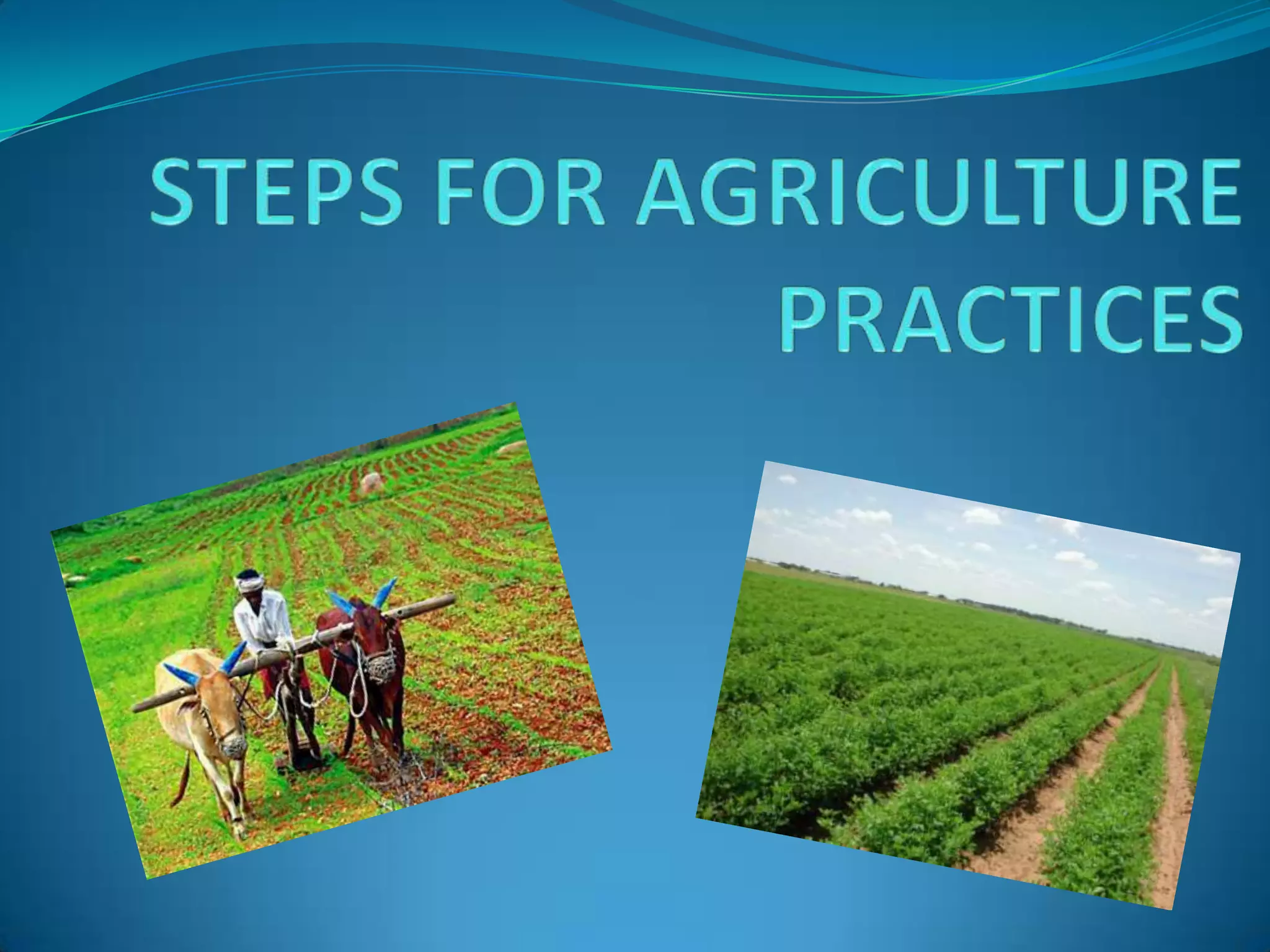 STEPS FOR AGRICULTURE PRACTICES